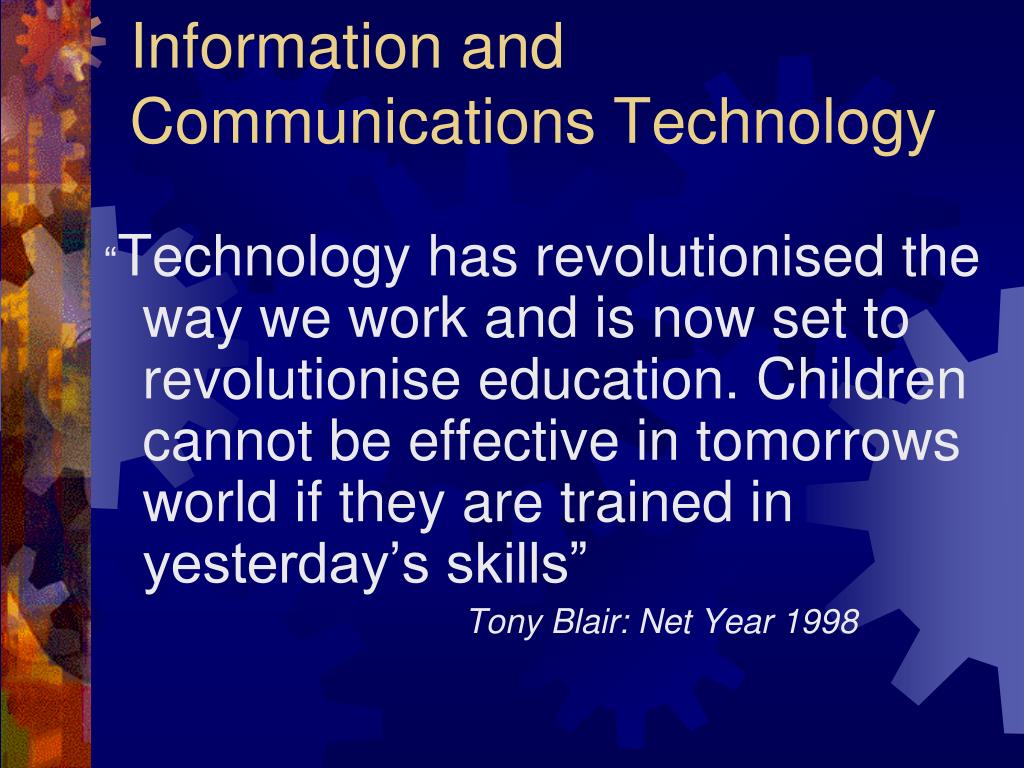 Information and Communications Technology

“Technology has revolutionised the way we work and is now set to revolutionise education. Children cannot be effective in tomorrows world if they are trained in yesterday’s skills”

Tony Blair: Net Year 1998